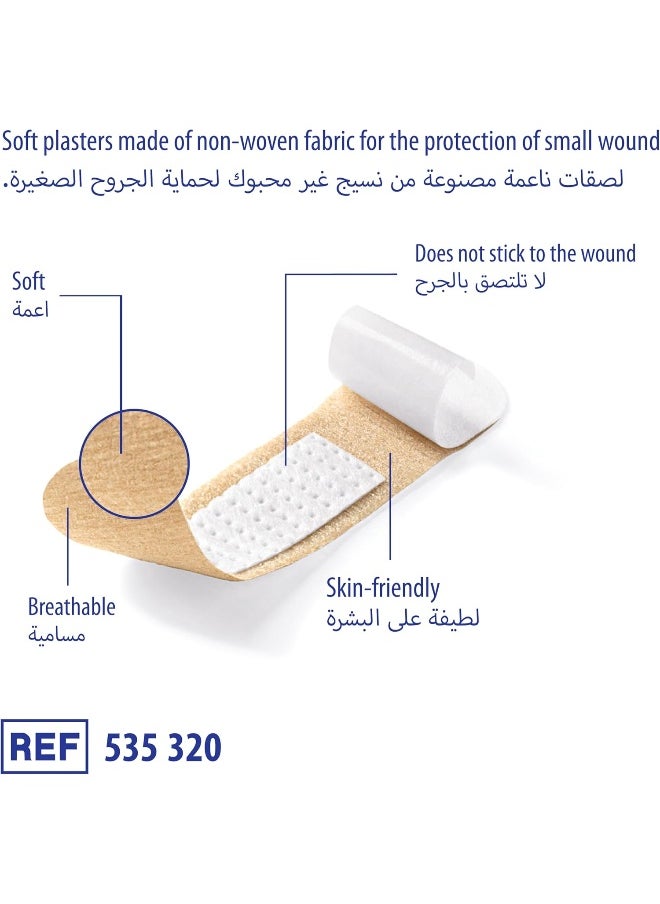 Soft plasters made of non-woven fabric for the protection of small wound
لصقات ناعمة مصنوعة من نسيج غير محبوك لحماية الجروح الصغيرة.

Soft
اعمة

Does not stick to the wound
لا تلتصق بالجرح

Breathable
مسامية

Skin-friendly
لطيفة على البشرة

REF 535 320